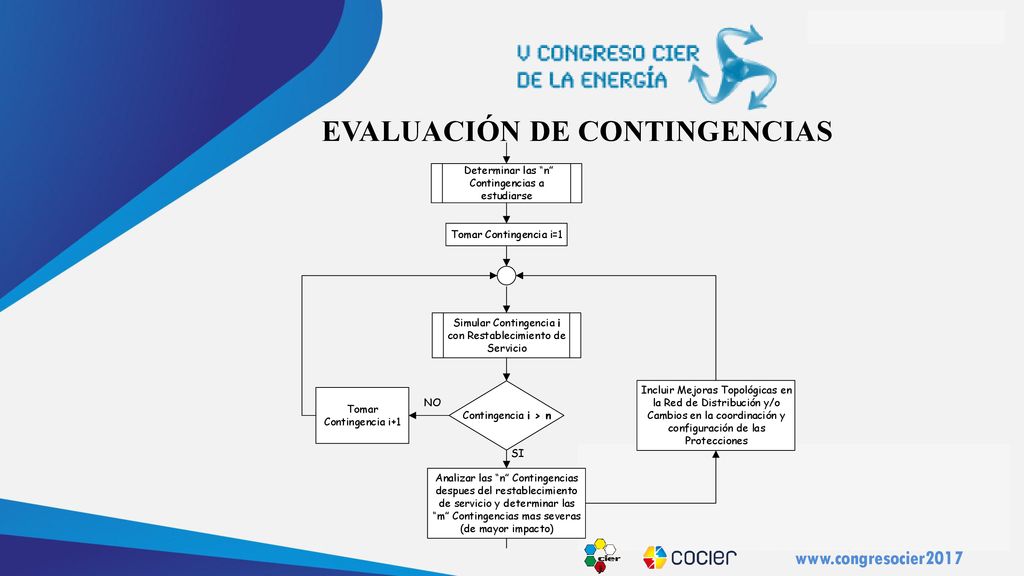 V CONGRESO CIER
DE LA ENERGÍA

EVALUACIÓN DE CONTINGENCIAS

Determinar las "n" Contingencias a estudiarse

Tomar Contingencia i=1

Simular Contingencia i con Restablecimiento de Servicio

Contingencia i > n

NO

Tomar Contingencia i+1

SI

Analizar las "n" Contingencias despues del restablecimiento de servicio y determinar las "m" Contingencias mas severas (de mayor impacto)

Incluir Mejoras Topológicas en la Red de Distribución y/o Cambios en la coordinación y configuración de las Protecciones

cier

cocier

www.congresocier2017